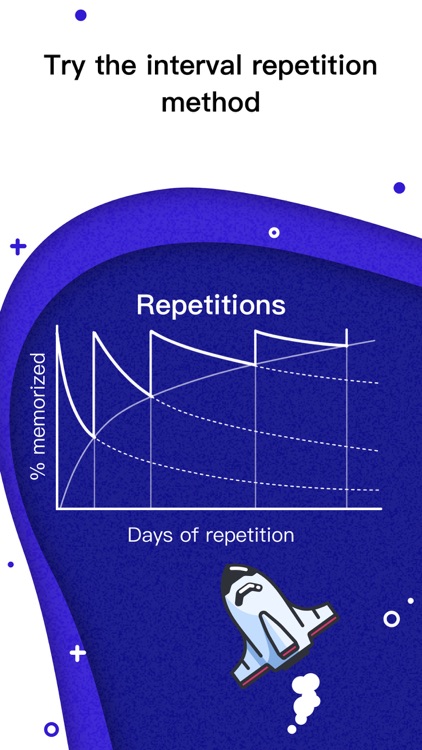 Try the interval repetition method

Repetitions

% memorized

Days of repetition